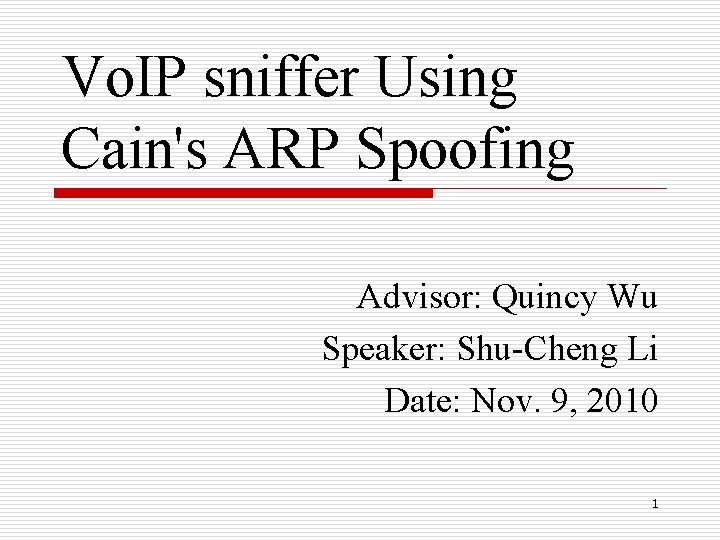 VoIP sniffer Using Cain's ARP Spoofing

Advisor: Quincy Wu

Speaker: Shu-Cheng Li

Date: Nov. 9, 2010

1